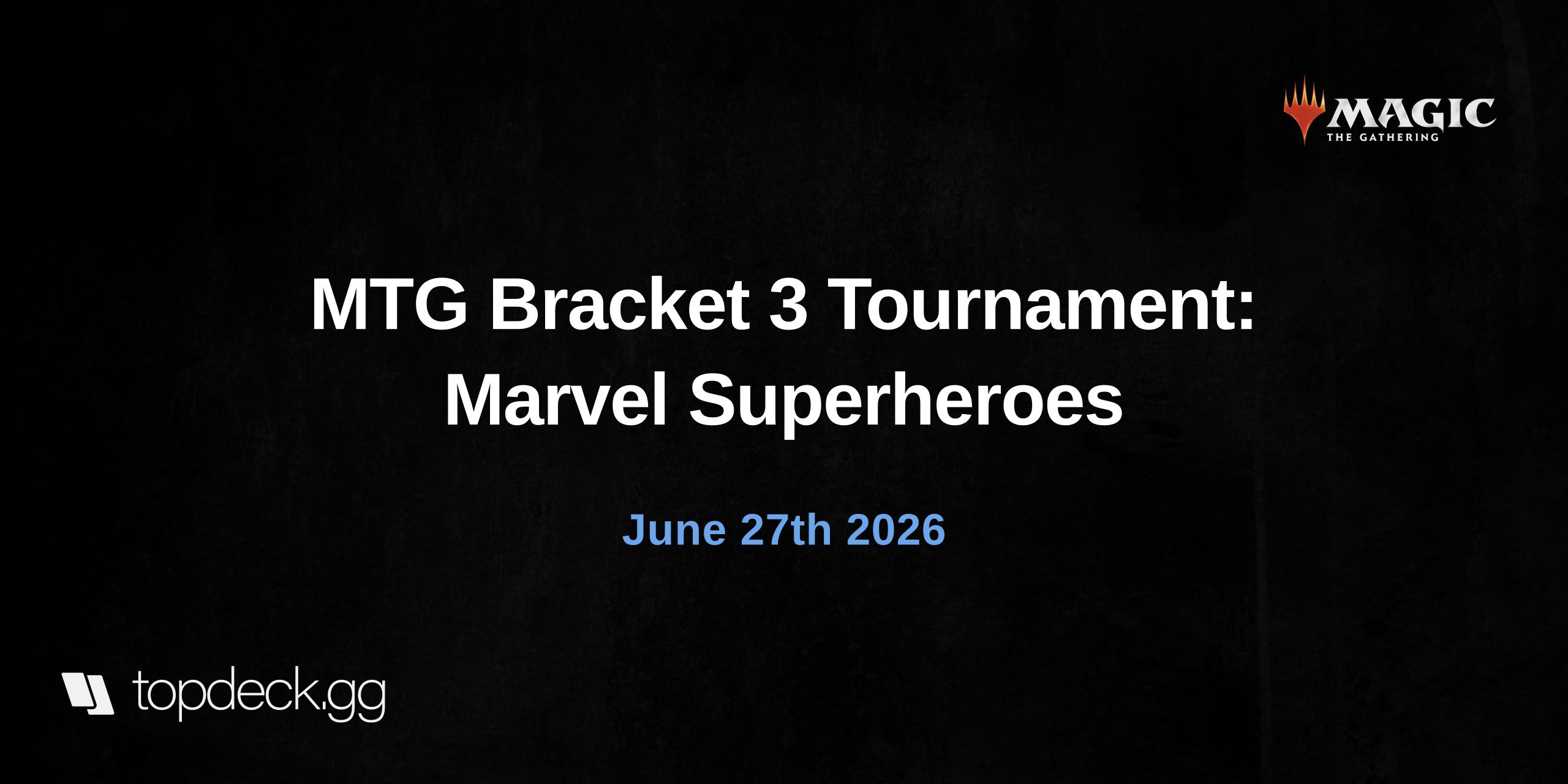 MAGIC
THE GATHERING

MTG Bracket 3 Tournament: Marvel Superheroes

June 27th 2026

topdeck.gg